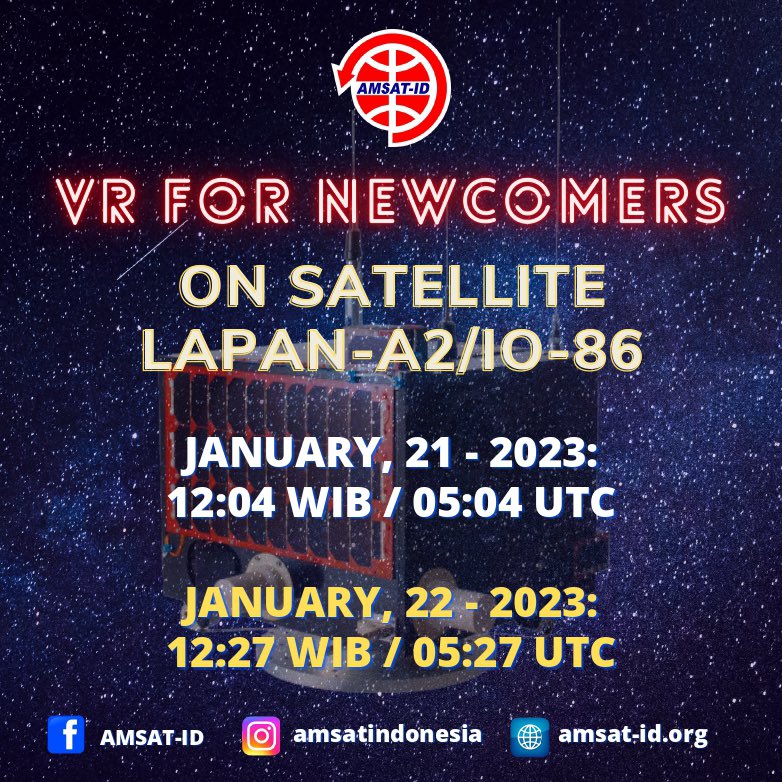 AMSAT-ID

VR FOR NEWCOMERS

ON SATELLITE LAPAN-A2/IO-86

JANUARY, 21 - 2023: 12:04 WIB / 05:04 UTC

JANUARY, 22 - 2023: 12:27 WIB / 05:27 UTC

AMSAT-ID amsatindonesia amsat-id.org